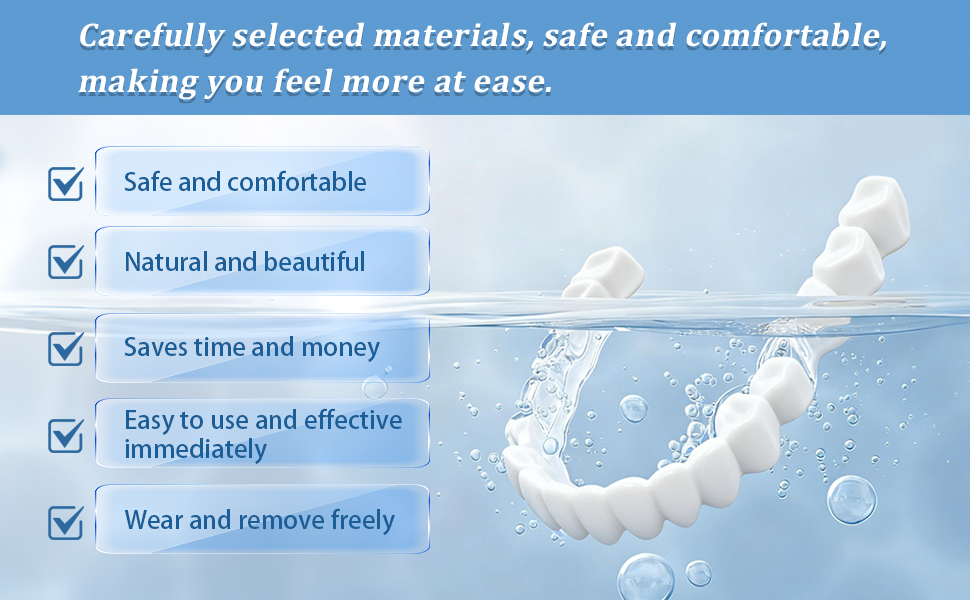 Carefully selected materials, safe and comfortable, making you feel more at ease.

Safe and comfortable

Natural and beautiful

Saves time and money

Easy to use and effective immediately

Wear and remove freely